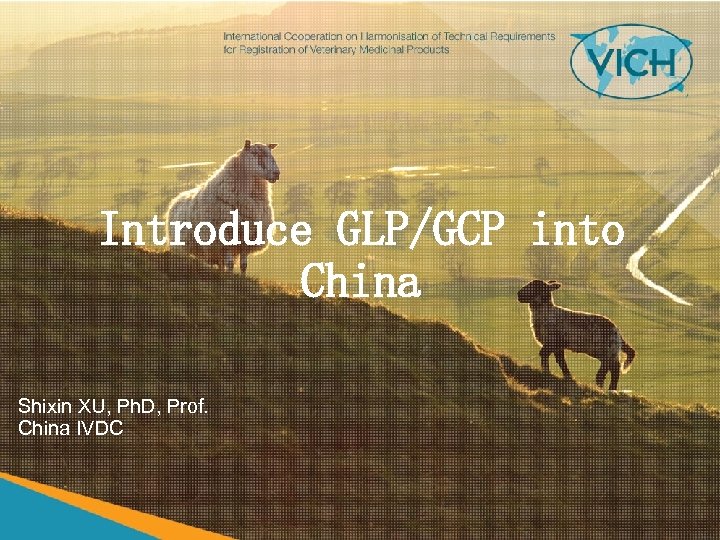 International Cooperation on Harmonisation of Technical Requirements for Registration of Veterinary Medicinal Products

VICH

Introduce GLP/GCP into China

Shixin XU, PhD, Prof.
China IVDC